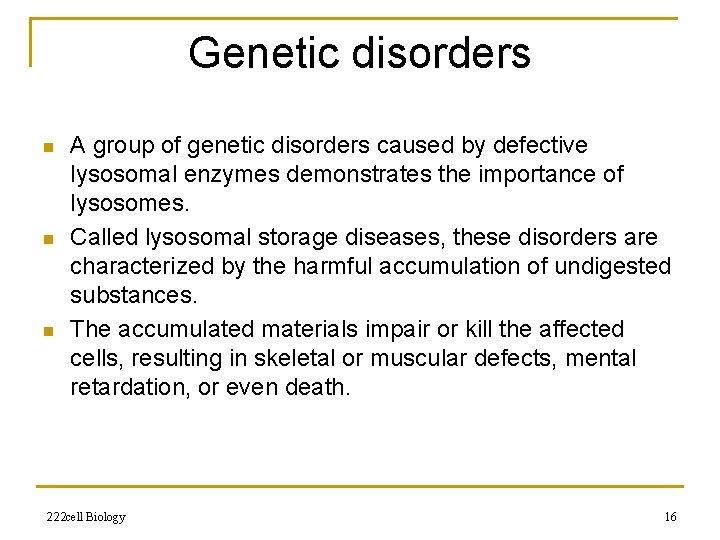 Genetic disorders

- A group of genetic disorders caused by defective lysosomal enzymes demonstrates the importance of lysosomes.
- Called lysosomal storage diseases, these disorders are characterized by the harmful accumulation of undigested substances.
- The accumulated materials impair or kill the affected cells, resulting in skeletal or muscular defects, mental retardation, or even death.

222cell Biology

16